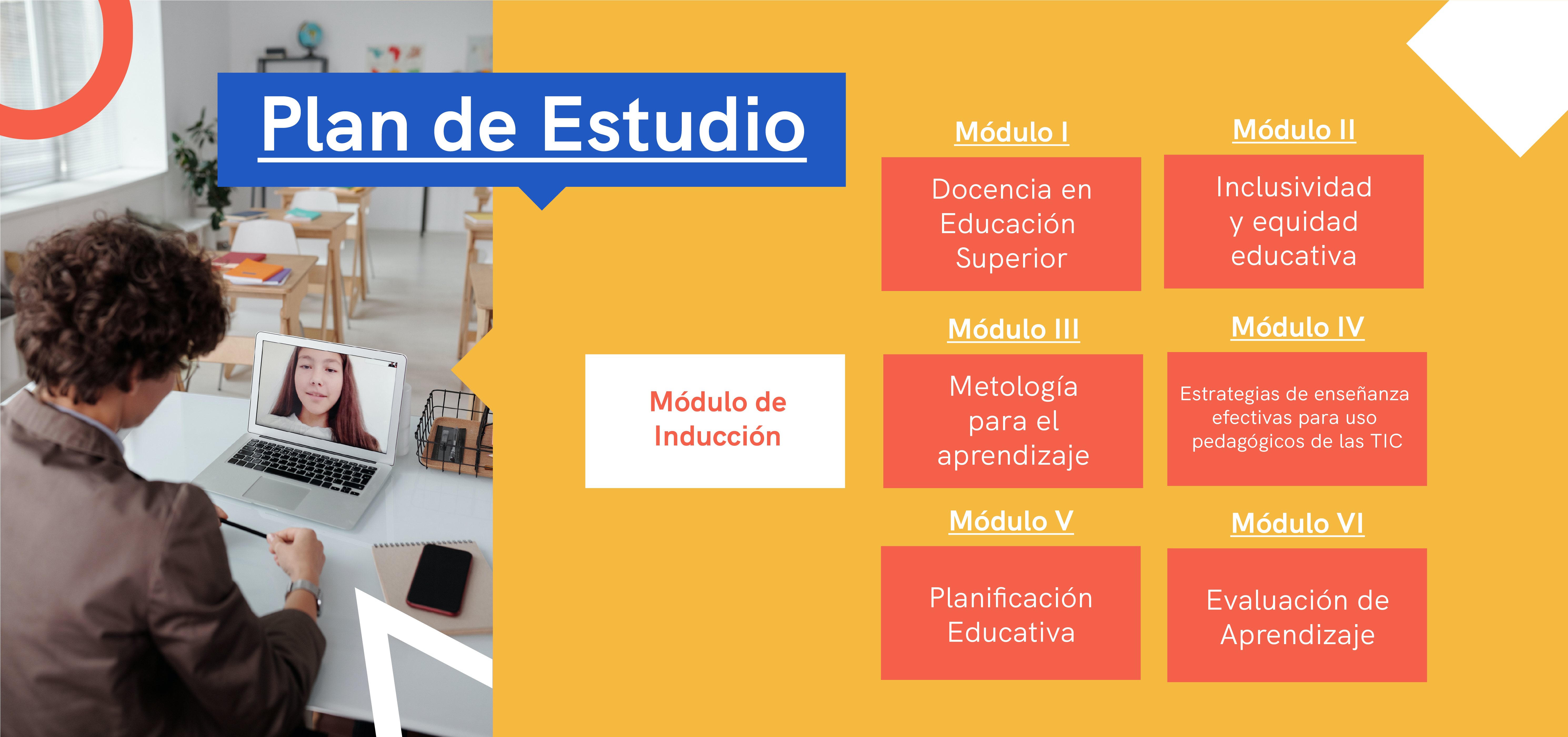 Plan de Estudio

Módulo de Inducción

Módulo I
Docencia en Educación Superior

Módulo II
Inclusividad y equidad educativa

Módulo III
Metología para el aprendizaje

Módulo IV
Estrategias de enseñanza efectivas para uso pedagógicos de las TIC

Módulo V
Planificación Educativa

Módulo VI
Evaluación de Aprendizaje